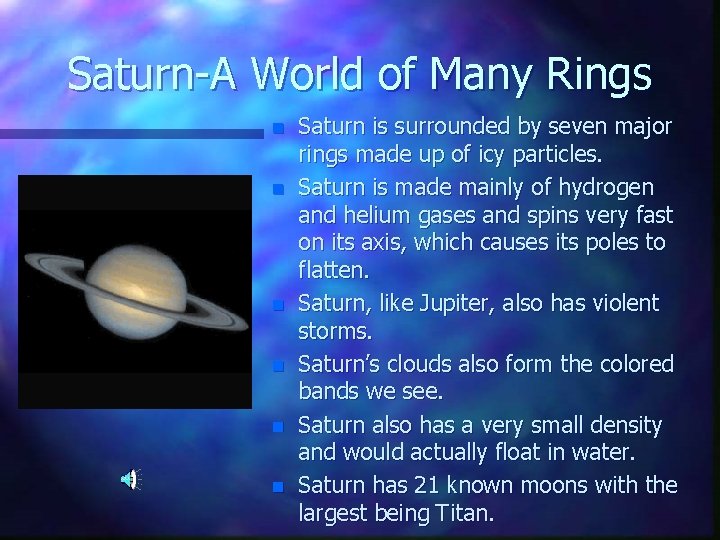 Saturn-A World of Many Rings

- Saturn is surrounded by seven major rings made up of icy particles.
- Saturn is made mainly of hydrogen and helium gases and spins very fast on its axis, which causes its poles to flatten.
- Saturn, like Jupiter, also has violent storms.
- Saturn's clouds also form the colored bands we see.
- Saturn also has a very small density and would actually float in water.
- Saturn has 21 known moons with the largest being Titan.